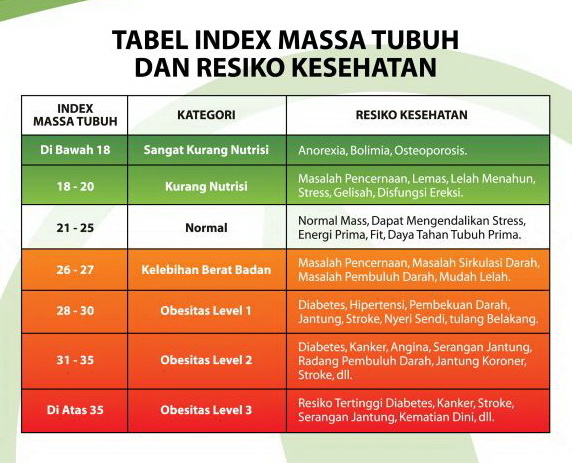 TABEL INDEX MASSA TUBUH DAN RESIKO KESEHATAN

| INDEX MASSA TUBUH | KATEGORI | RESIKO KESEHATAN |
|---|---|---|
| Di Bawah 18 | Sangat Kurang Nutrisi | Anorexia, Bolimia, Osteoporosis. |
| 18 - 20 | Kurang Nutrisi | Masalah Pencernaan, Lemas, Lelah Menahun, Stress, Gelisah, Disfungsi Ereksi. |
| 21 - 25 | Normal | Normal Mass, Dapat Mengendalikan Stress, Energi Prima, Fit, Daya Tahan Tubuh Prima. |
| 26 - 27 | Kelebihan Berat Badan | Masalah Pencernaan, Masalah Sirkulasi Darah, Masalah Pembuluh Darah, Mudah Lelah. |
| 28 - 30 | Obesitas Level 1 | Diabetes, Hipertensi, Pembekuan Darah, Jantung, Stroke, Nyeri Sendi, tulang Belakang. |
| 31 - 35 | Obesitas Level 2 | Diabetes, Kanker, Angina, Serangan Jantung, Radang Pembuluh Darah, Jantung Koroner, Stroke, dll. |
| Di Atas 35 | Obesitas Level 3 | Resiko Tertinggi Diabetes, Kanker, Stroke, Serangan Jantung, Kematian Dini, dll. |